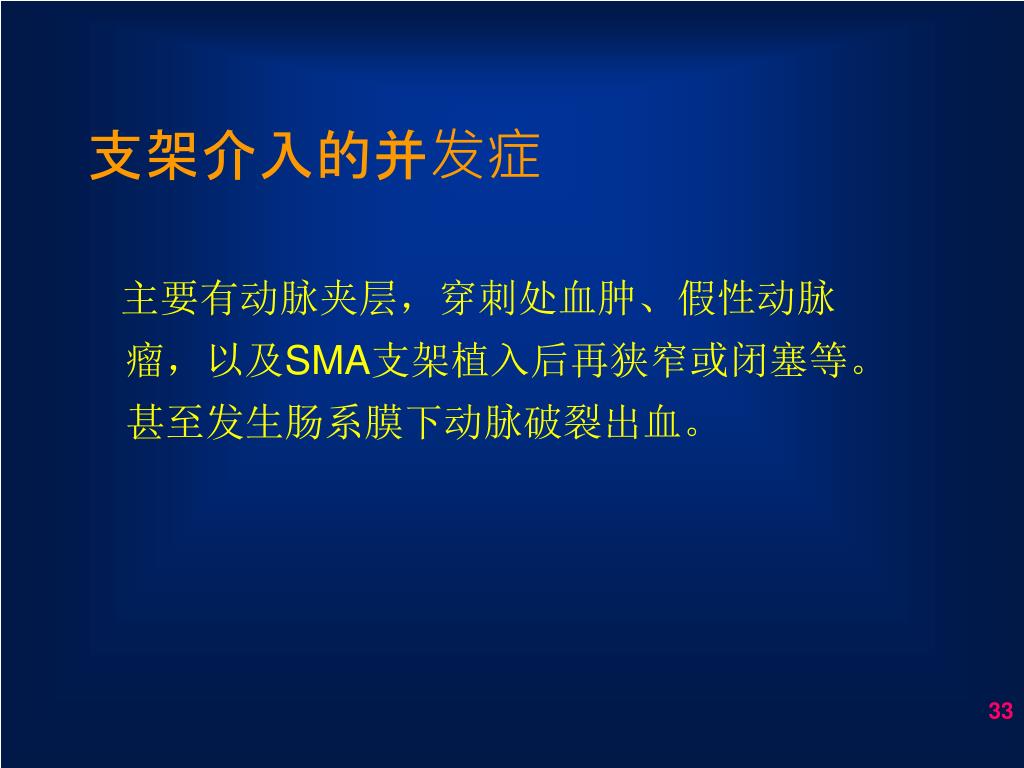 支架介入的并发症

主要有动脉夹层，穿刺处血肿、假性动脉瘤，以及SMA支架植入后再狭窄或闭塞等。甚至发生肠系膜下动脉破裂出血。

33